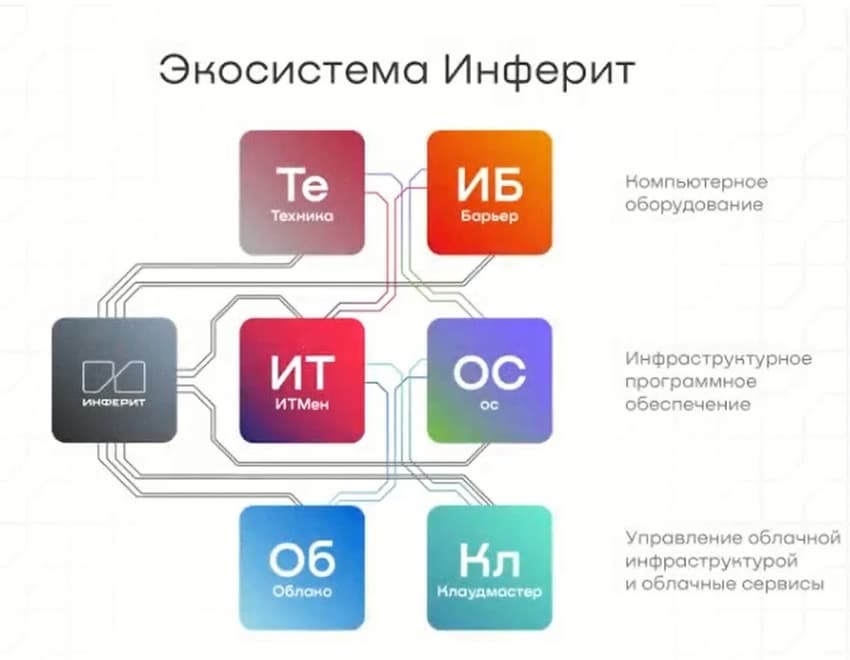 Экосистема Инферит

Те
Техника

ИБ
Барьер

Компьютерное оборудование

ИНФЕРИТ

ИТ
ИТМен

ОС
ос

Инфраструктурное программное обеспечение

Об
Облако

Кл
Клаудмастер

Управление облачной инфраструктурой и облачные сервисы